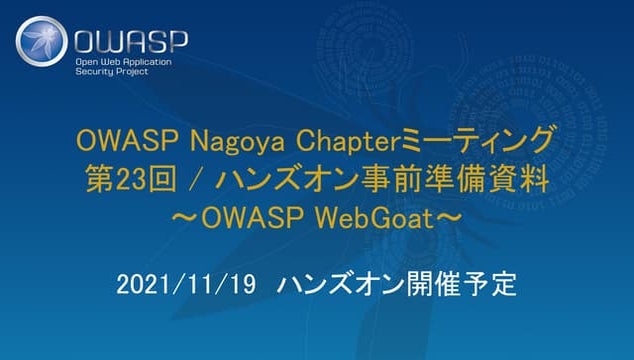 OWASP
Open Web Application Security Project

OWASP Nagoya Chapterミーティング
第23回 / ハンズオン事前準備資料
～OWASP WebGoat～

2021/11/19 ハンズオン開催予定